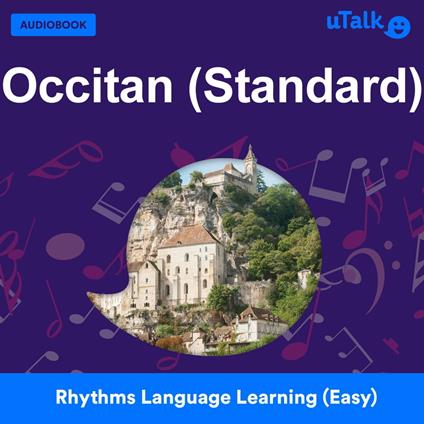 AUDIOBOOK

uTalk

Occitan (Standard)

Rhythms Language Learning (Easy)